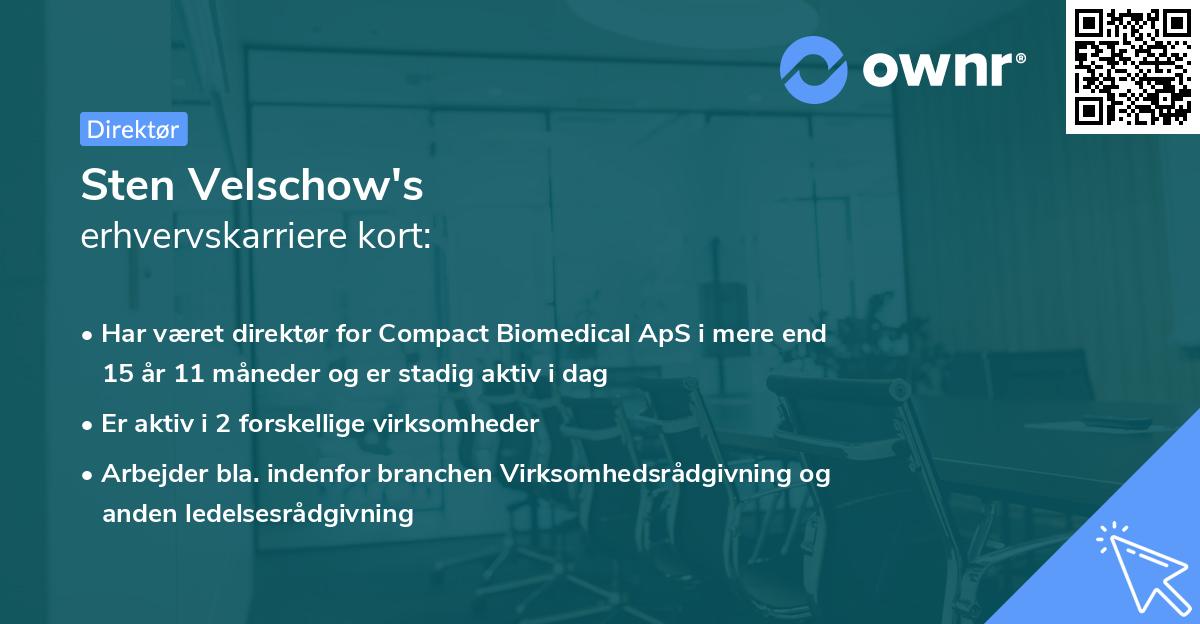 ownr®

Direktør

Sten Velschow's
erhvervskarriere kort:

• Har været direktør for Compact Biomedical ApS i mere end 15 år 11 måneder og er stadig aktiv i dag
• Er aktiv i 2 forskellige virksomheder
• Arbejder bla. indenfor branchen Virksomhedsrådgivning og anden ledelsesrådgivning